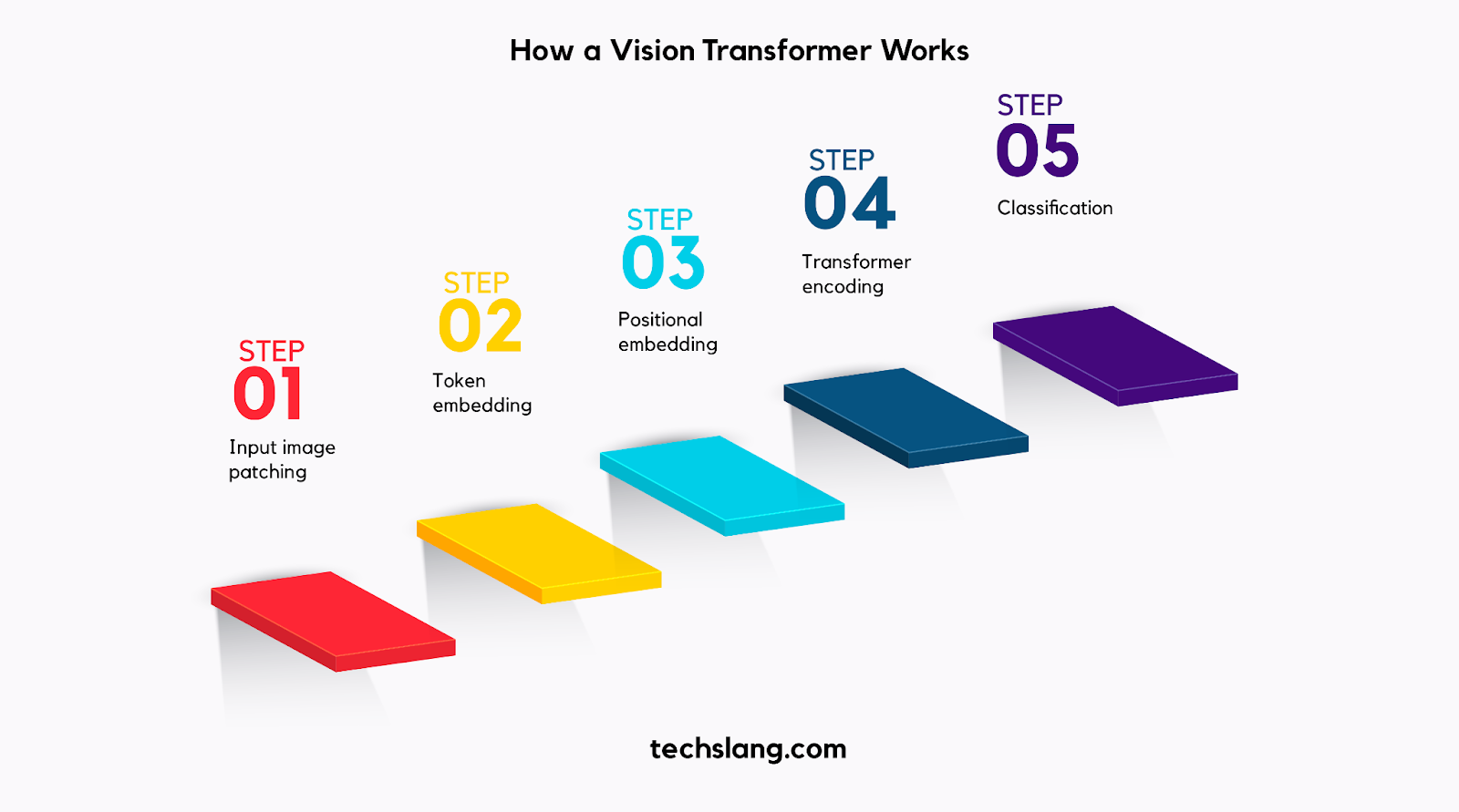 How a Vision Transformer Works

STEP
01
Input image patching

STEP
02
Token embedding

STEP
03
Positional embedding

STEP
04
Transformer encoding

STEP
05
Classification

techslang.com